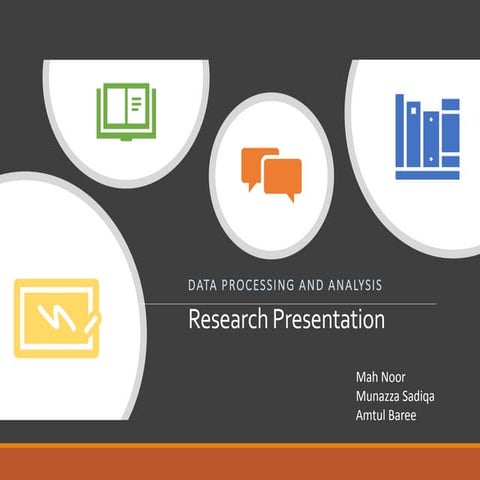 DATA PROCESSING AND ANALYSIS

Research Presentation

Mah Noor
Munazza Sadiqa
Amtul Baree